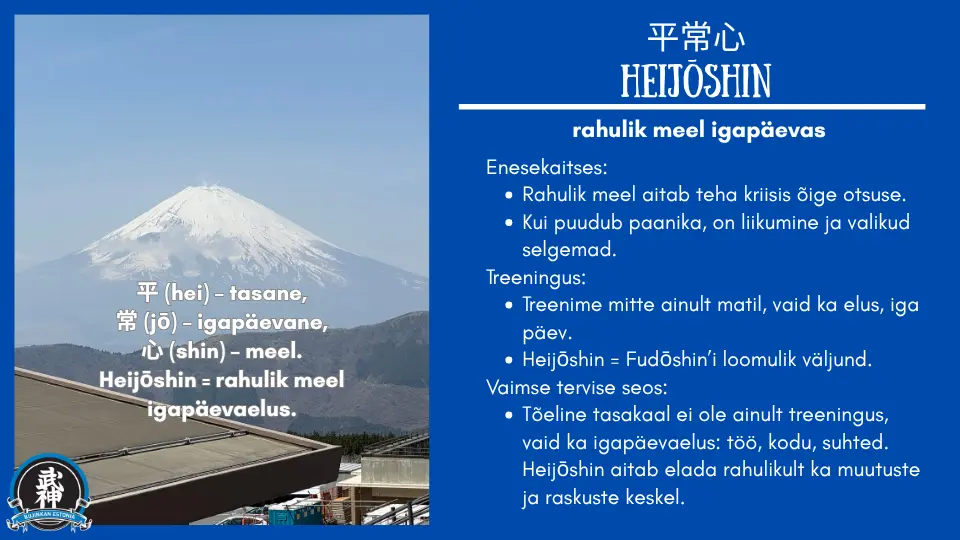 平 (hei) – tasane,
常 (jō) – igapäevane,
心 (shin) – meel.
Heijōshin = rahulik meel igapäevaelus.

武神
BUJINKAN ESTONIA

平常心
HEIJŌSHIN

rahulik meel igapäevas

Enesekaitses:
• Rahulik meel aitab teha kriisis õige otsuse.
• Kui puudub paanika, on liikumine ja valikud selgemad.

Treeningus:
• Treenime mitte ainult matil, vaid ka elus, iga päev.
• Heijōshin = Fudōshin'i loomulik väljund.

Vaimse tervise seos:
• Tõeline tasakaal ei ole ainult treeningus, vaid ka igapäevaelus: töö, kodu, suhted. Heijōshin aitab elada rahulikult ka muutuste ja raskuste keskel.